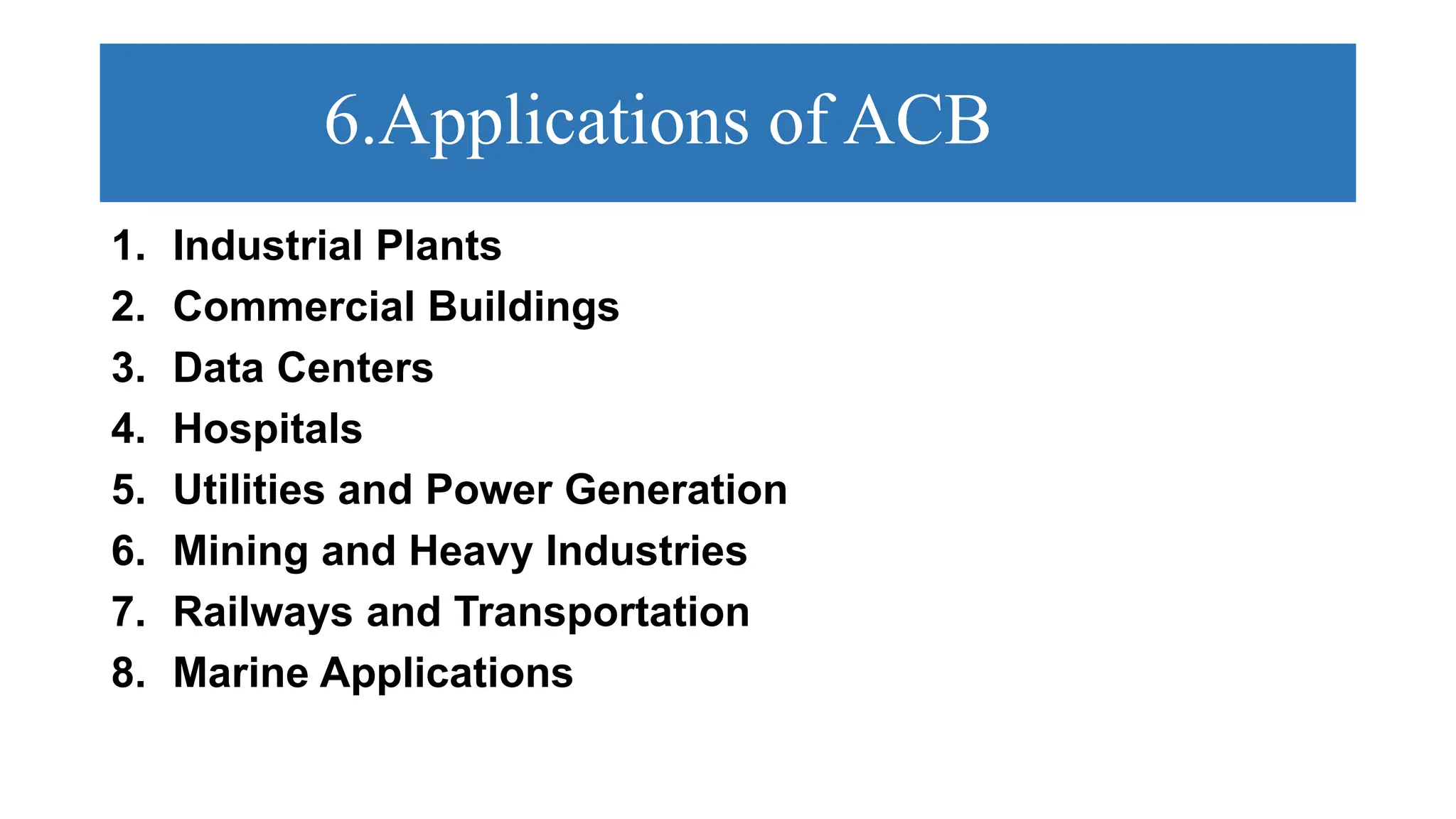 6.Applications of ACB

1. Industrial Plants
2. Commercial Buildings
3. Data Centers
4. Hospitals
5. Utilities and Power Generation
6. Mining and Heavy Industries
7. Railways and Transportation
8. Marine Applications